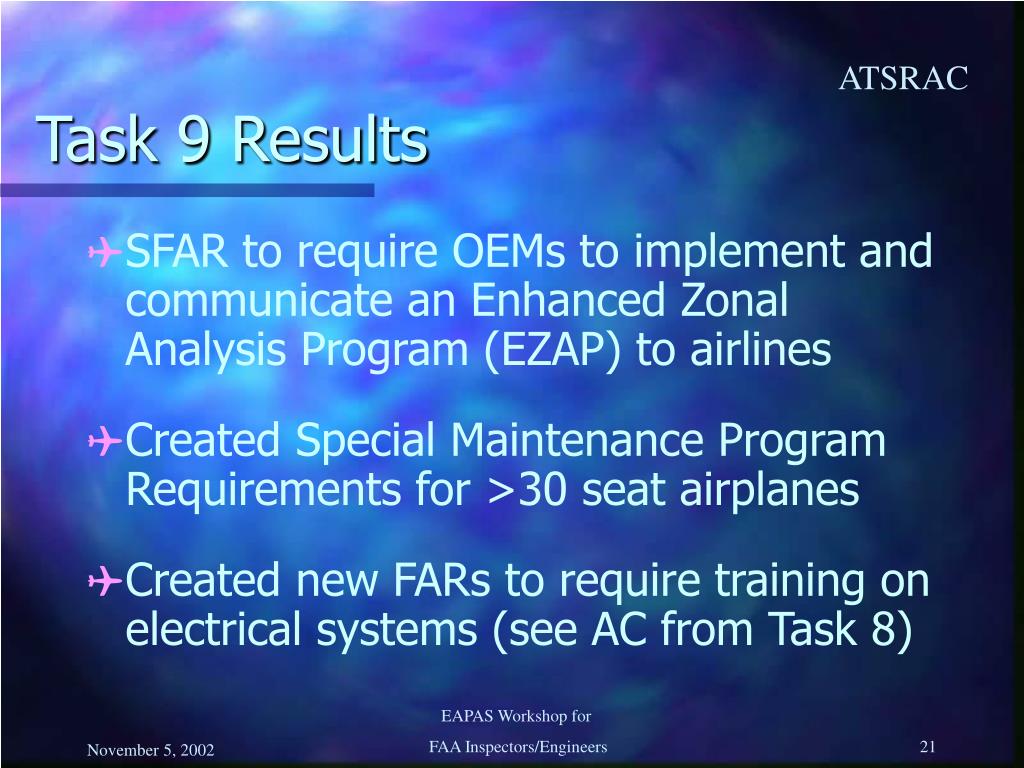 ATSRAC

Task 9 Results

SFAR to require OEMs to implement and communicate an Enhanced Zonal Analysis Program (EZAP) to airlines

Created Special Maintenance Program Requirements for >30 seat airplanes

Created new FARs to require training on electrical systems (see AC from Task 8)

November 5, 2002

EAPAS Workshop for FAA Inspectors/Engineers

21